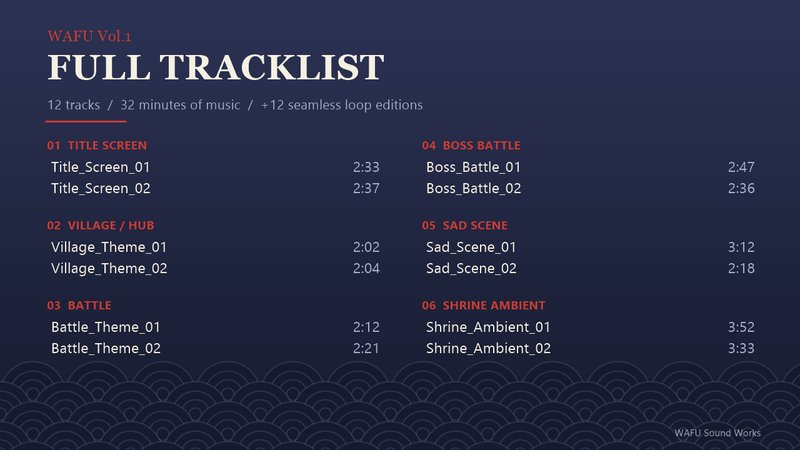 WAFU Vol.1

FULL TRACKLIST

12 tracks / 32 minutes of music / +12 seamless loop editions

01 TITLE SCREEN

Title_Screen_01 2:33
Title_Screen_02 2:37

02 VILLAGE / HUB

Village_Theme_01 2:02
Village_Theme_02 2:04

03 BATTLE

Battle_Theme_01 2:12
Battle_Theme_02 2:21

04 BOSS BATTLE

Boss_Battle_01 2:47
Boss_Battle_02 2:36

05 SAD SCENE

Sad_Scene_01 3:12
Sad_Scene_02 2:18

06 SHRINE AMBIENT

Shrine_Ambient_01 3:52
Shrine_Ambient_02 3:33

WAFU Sound Works